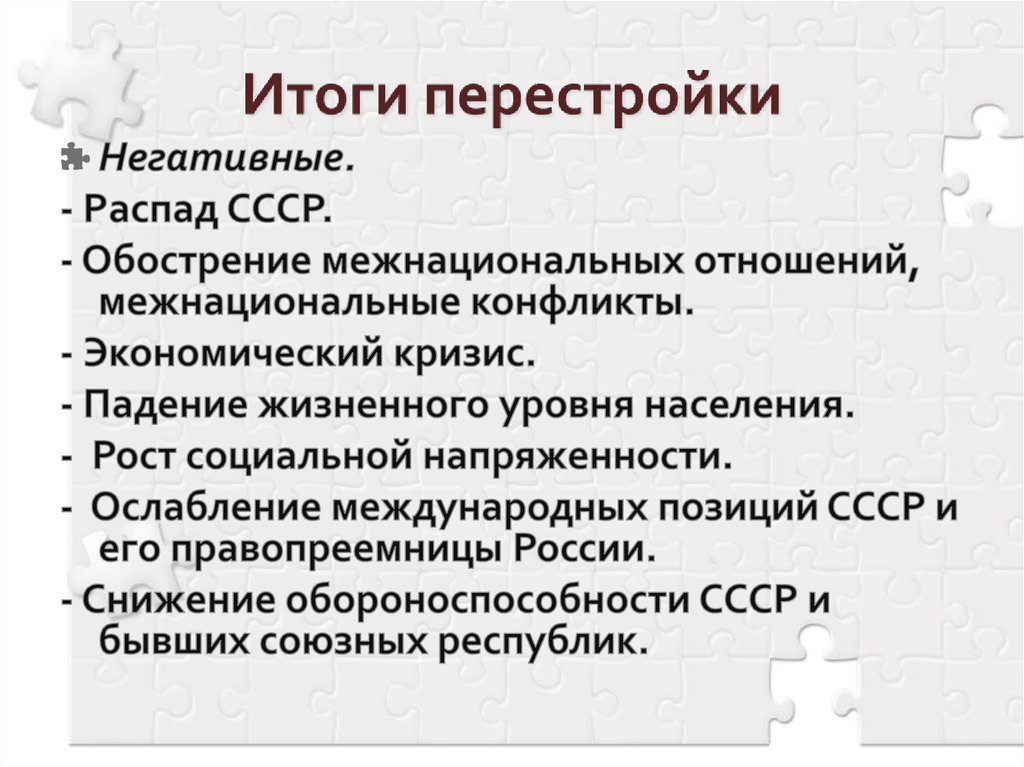 Итоги перестройки

Негативные.

- Распад СССР.

- Обострение межнациональных отношений, межнациональные конфликты.

- Экономический кризис.

- Падение жизненного уровня населения.

- Рост социальной напряженности.

- Ослабление международных позиций СССР и его правопреемницы России.

- Снижение обороноспособности СССР и бывших союзных республик.